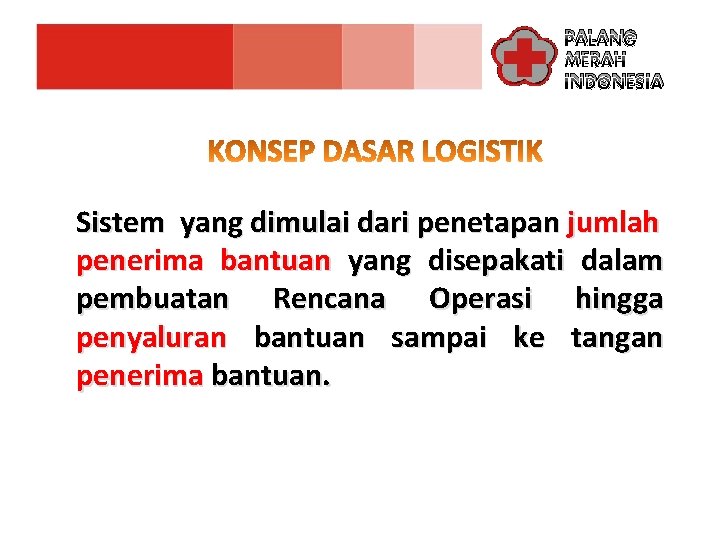 PALANG MERAH INDONESIA

KONSEP DASAR LOGISTIK

Sistem yang dimulai dari penetapan jumlah penerima bantuan yang disepakati dalam pembuatan Rencana Operasi hingga penyaluran bantuan sampai ke tangan penerima bantuan.